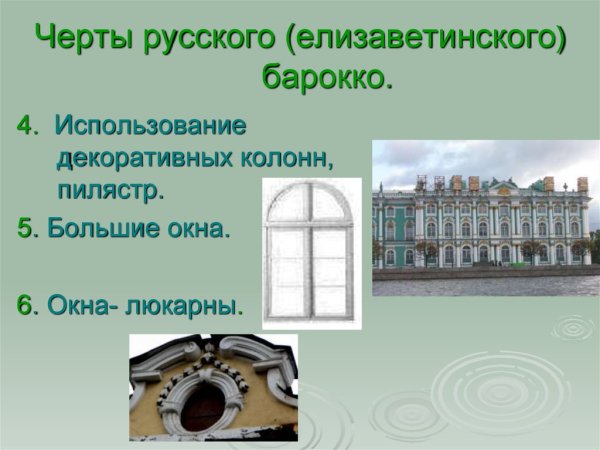 Черты русского (елизаветинского) барокко.

4. Использование декоративных колонн, пилястр.

5. Большие окна.

6. Окна- люкарны.